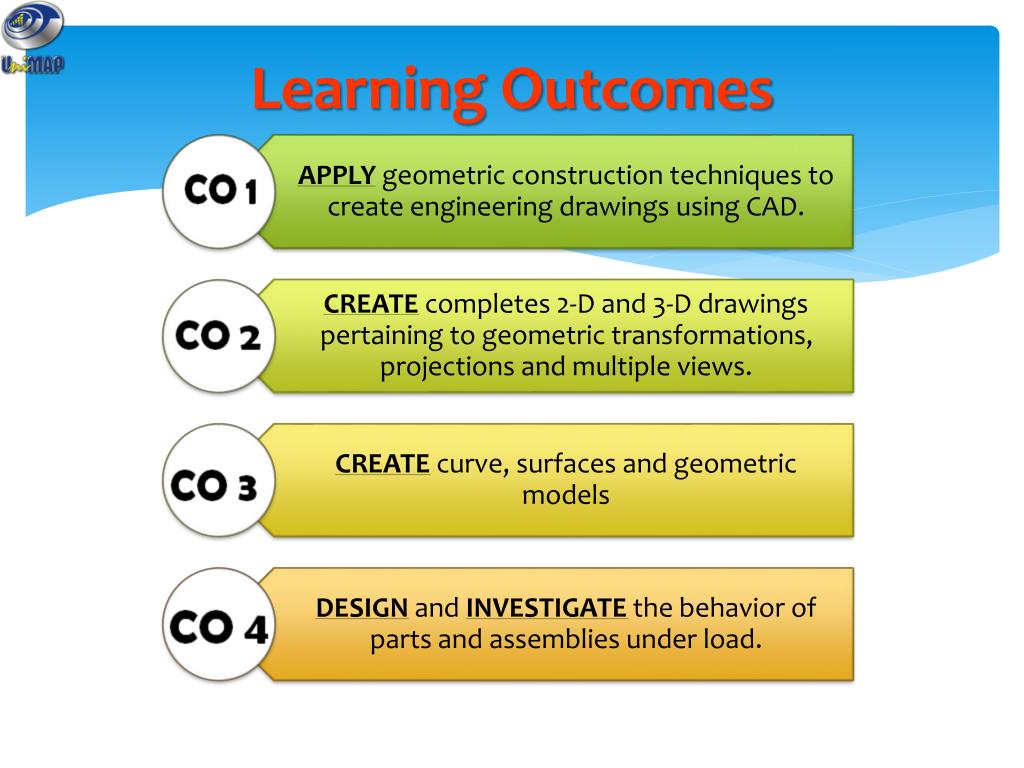 UniMAP

Learning Outcomes

CO 1

APPLY geometric construction techniques to create engineering drawings using CAD.

CO 2

CREATE completes 2-D and 3-D drawings pertaining to geometric transformations, projections and multiple views.

CO 3

CREATE curve, surfaces and geometric models

CO 4

DESIGN and INVESTIGATE the behavior of parts and assemblies under load.